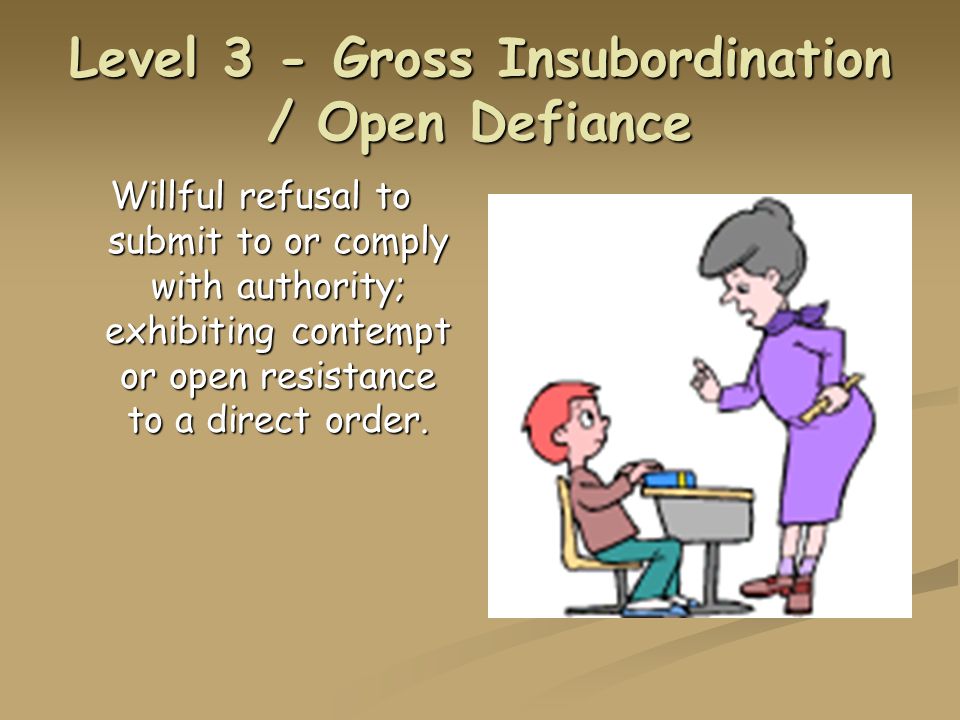 Level 3 - Gross Insubordination / Open Defiance

Willful refusal to submit to or comply with authority; exhibiting contempt or open resistance to a direct order.